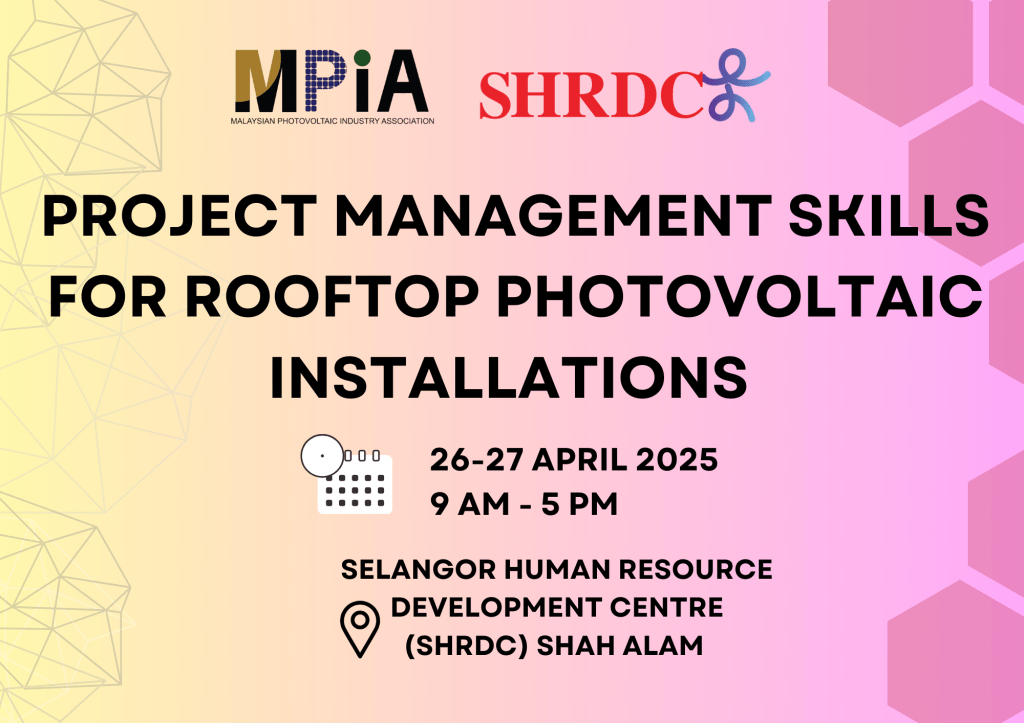 MPiA
MALAYSIAN PHOTOVOLTAIC INDUSTRY ASSOCIATION

SHRDC

PROJECT MANAGEMENT SKILLS FOR ROOFTOP PHOTOVOLTAIC INSTALLATIONS

26-27 APRIL 2025
9 AM - 5 PM

SELANGOR HUMAN RESOURCE DEVELOPMENT CENTRE (SHRDC) SHAH ALAM